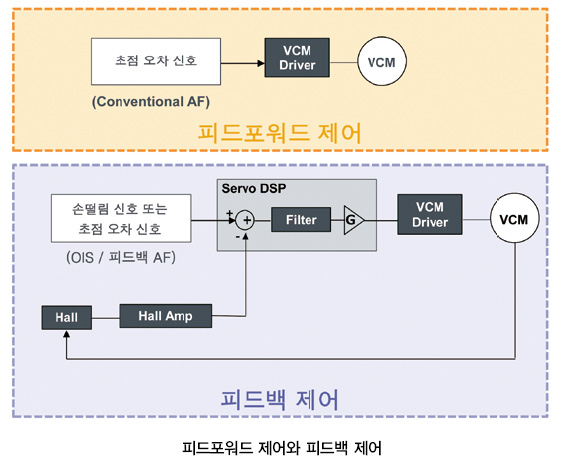 초점 오차 신호

VCM Driver

VCM

(Conventional AF)

피드포워드 제어

Servo DSP

손떨림 신호 또는 초점 오차 신호

+

+

-

Filter

G

VCM Driver

VCM

(OIS / 피드백 AF)

Hall

Hall Amp

피드백 제어

피드포워드 제어와 피드백 제어